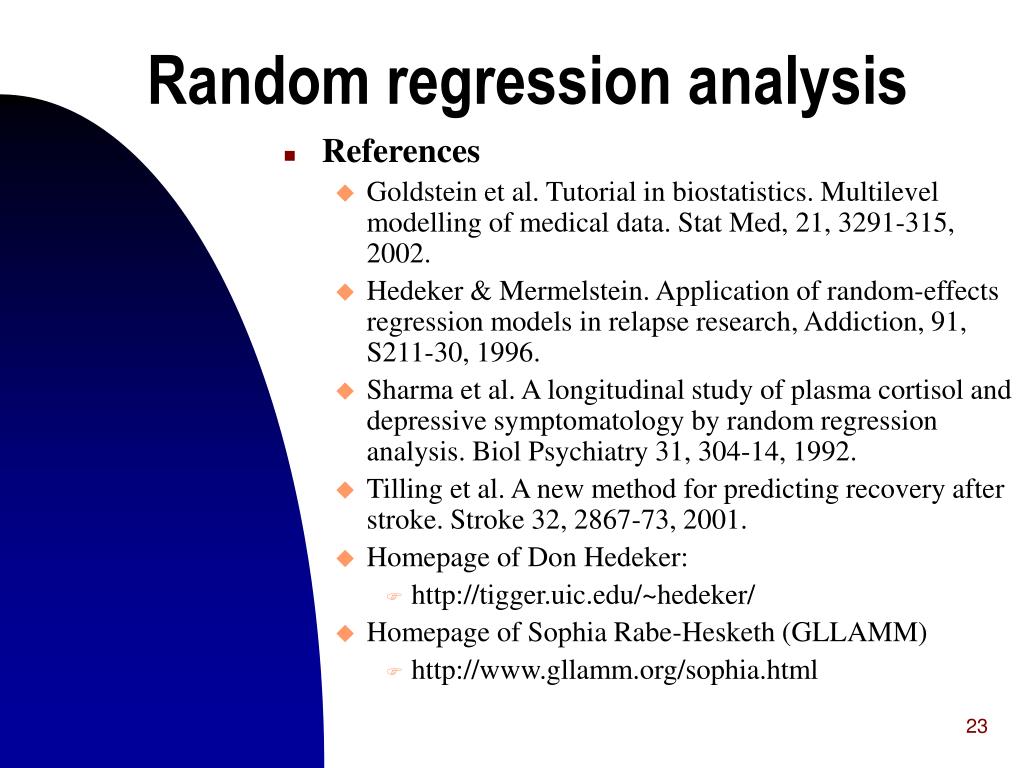 Random regression analysis

References

Goldstein et al. Tutorial in biostatistics. Multilevel modelling of medical data. Stat Med, 21, 3291-315, 2002.

Hedeker & Mermelstein. Application of random-effects regression models in relapse research, Addiction, 91, S211-30, 1996.

Sharma et al. A longitudinal study of plasma cortisol and depressive symptomatology by random regression analysis. Biol Psychiatry 31, 304-14, 1992.

Tilling et al. A new method for predicting recovery after stroke. Stroke 32, 2867-73, 2001.

Homepage of Don Hedeker:

http://tigger.uic.edu/~hedeker/

Homepage of Sophia Rabe-Hesketh (GLLAMM)

http://www.gllamm.org/sophia.html

23